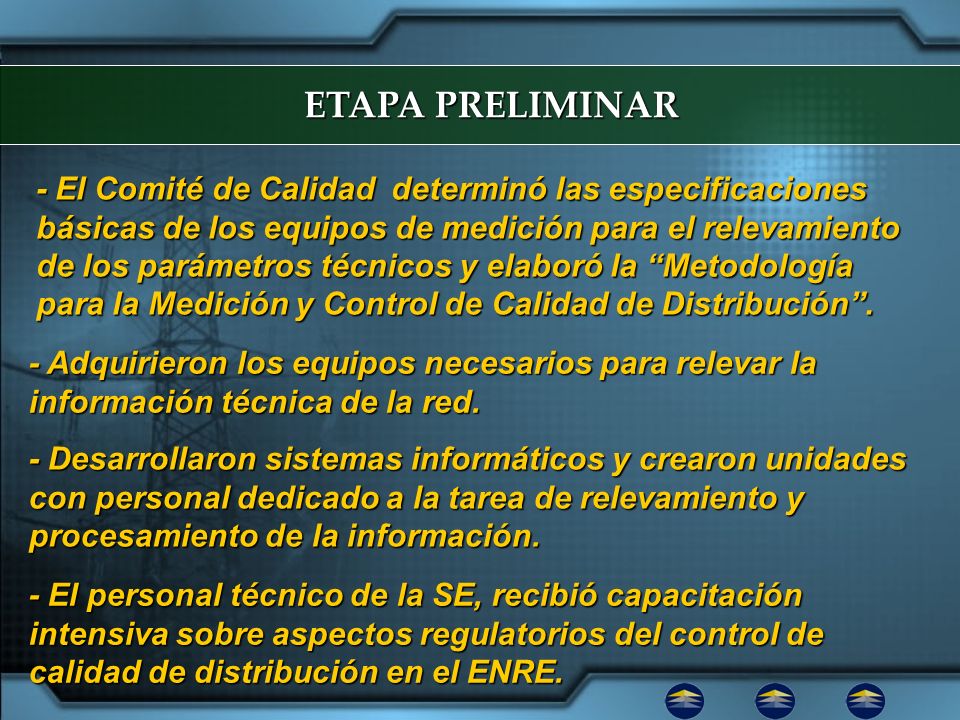 ETAPA PRELIMINAR

- El Comité de Calidad determinó las especificaciones básicas de los equipos de medición para el relevamiento de los parámetros técnicos y elaboró la “Metodología para la Medición y Control de Calidad de Distribución”.

- Adquirieron los equipos necesarios para relevar la información técnica de la red.

- Desarrollaron sistemas informáticos y crearon unidades con personal dedicado a la tarea de relevamiento y procesamiento de la información.

- El personal técnico de la SE, recibió capacitación intensiva sobre aspectos regulatorios del control de calidad de distribución en el ENRE.